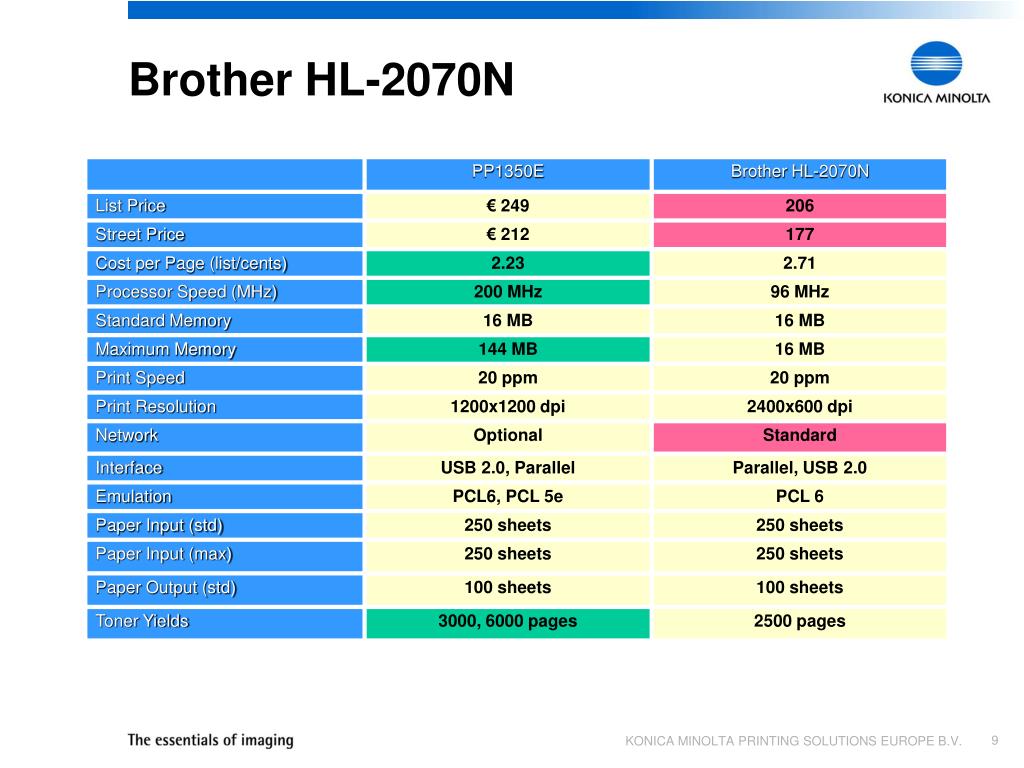 Brother HL-2070N

KONICA MINOLTA

| | PP1350E | Brother HL-2070N |
|---|---|---|
| List Price | € 249 | 206 |
| Street Price | € 212 | 177 |
| Cost per Page (list/cents) | 2.23 | 2.71 |
| Processor Speed (MHz) | 200 MHz | 96 MHz |
| Standard Memory | 16 MB | 16 MB |
| Maximum Memory | 144 MB | 16 MB |
| Print Speed | 20 ppm | 20 ppm |
| Print Resolution | 1200x1200 dpi | 2400x600 dpi |
| Network | Optional | Standard |
| Interface | USB 2.0, Parallel | Parallel, USB 2.0 |
| Emulation | PCL6, PCL 5e | PCL 6 |
| Paper Input (std) | 250 sheets | 250 sheets |
| Paper Input (max) | 250 sheets | 250 sheets |
| Paper Output (std) | 100 sheets | 100 sheets |
| Toner Yields | 3000, 6000 pages | 2500 pages |

The essentials of imaging

KONICA MINOLTA PRINTING SOLUTIONS EUROPE B.V. 9